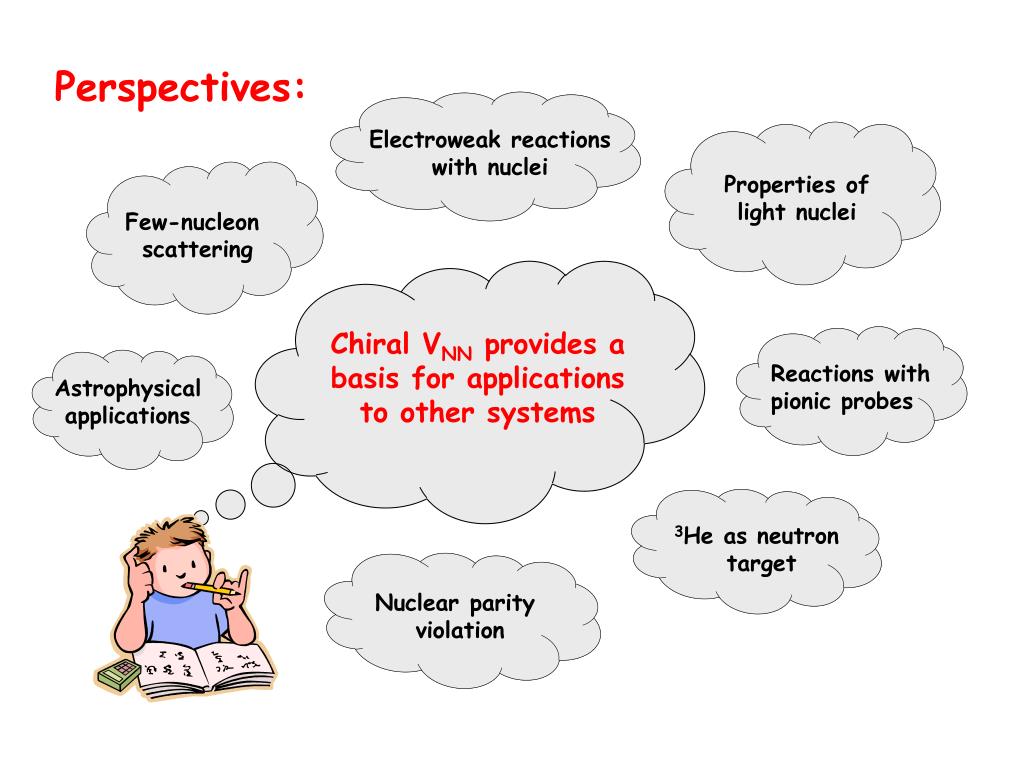 Perspectives:

Electroweak reactions with nuclei

Few-nucleon scattering

Properties of light nuclei

Chiral $V_{NN}$ provides a basis for applications to other systems

Astrophysical applications

Reactions with pionic probes

$^3$He as neutron target

Nuclear parity violation